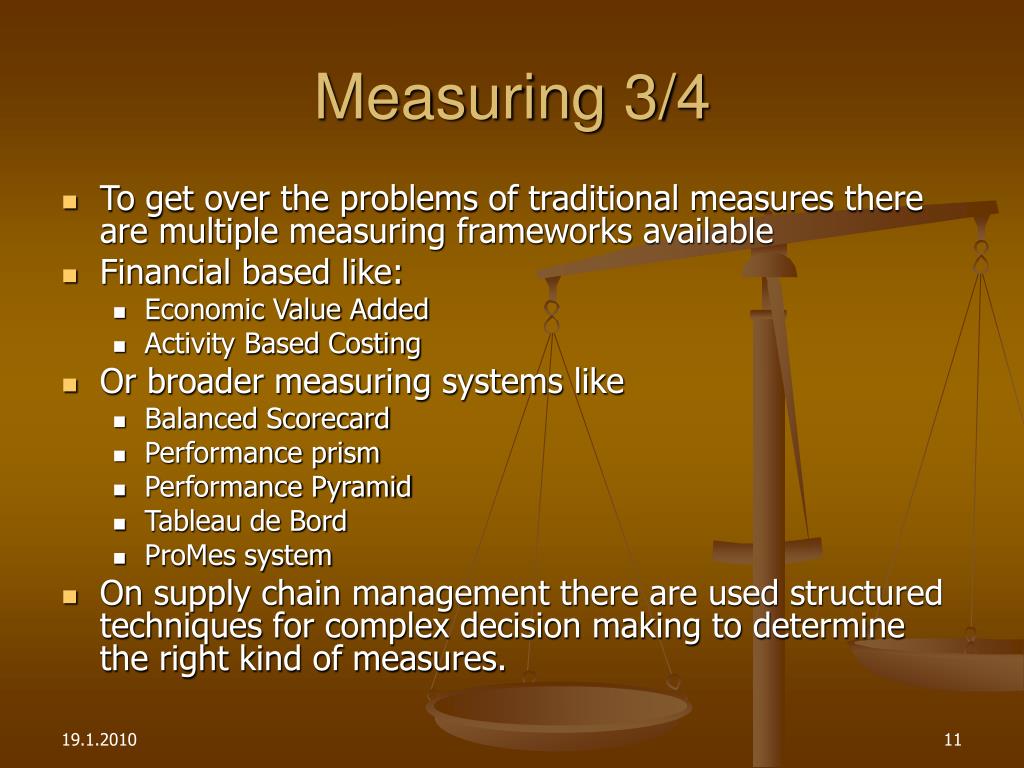 Measuring 3/4

- To get over the problems of traditional measures there are multiple measuring frameworks available
- Financial based like:
  - Economic Value Added
  - Activity Based Costing
- Or broader measuring systems like
  - Balanced Scorecard
  - Performance prism
  - Performance Pyramid
  - Tableau de Bord
  - ProMes system
- On supply chain management there are used structured techniques for complex decision making to determine the right kind of measures.

19.1.2010

11